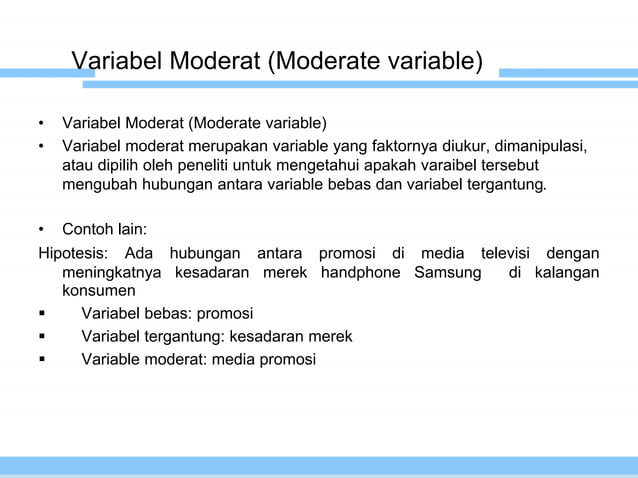 Variabel Moderat (Moderate variable)

• Variabel Moderat (Moderate variable)
• Variabel moderat merupakan variable yang faktornya diukur, dimanipulasi, atau dipilih oleh peneliti untuk mengetahui apakah varaibel tersebut mengubah hubungan antara variable bebas dan variabel tergantung.

• Contoh lain:
Hipotesis: Ada hubungan antara promosi di media televisi dengan meningkatnya kesadaran merek handphone Samsung di kalangan konsumen
▪ Variabel bebas: promosi
▪ Variabel tergantung: kesadaran merek
▪ Variable moderat: media promosi